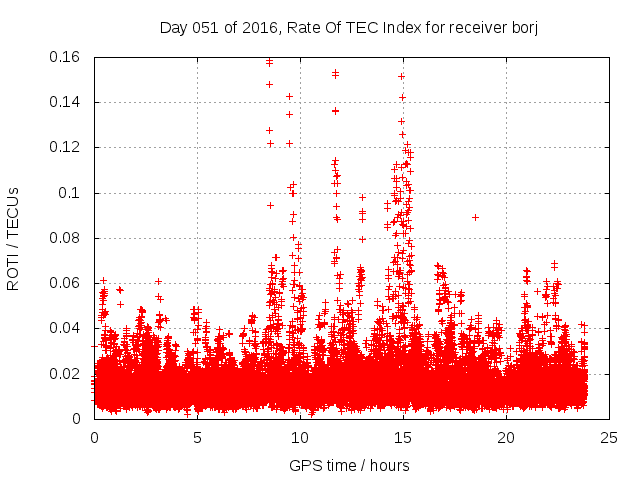 Day 051 of 2016, Rate Of TEC Index for receiver borj

ROTI / TECUs

0.16
0.14
0.12
0.1
0.08
0.06
0.04
0.02
0

0
5
10
15
20
25

GPS time / hours